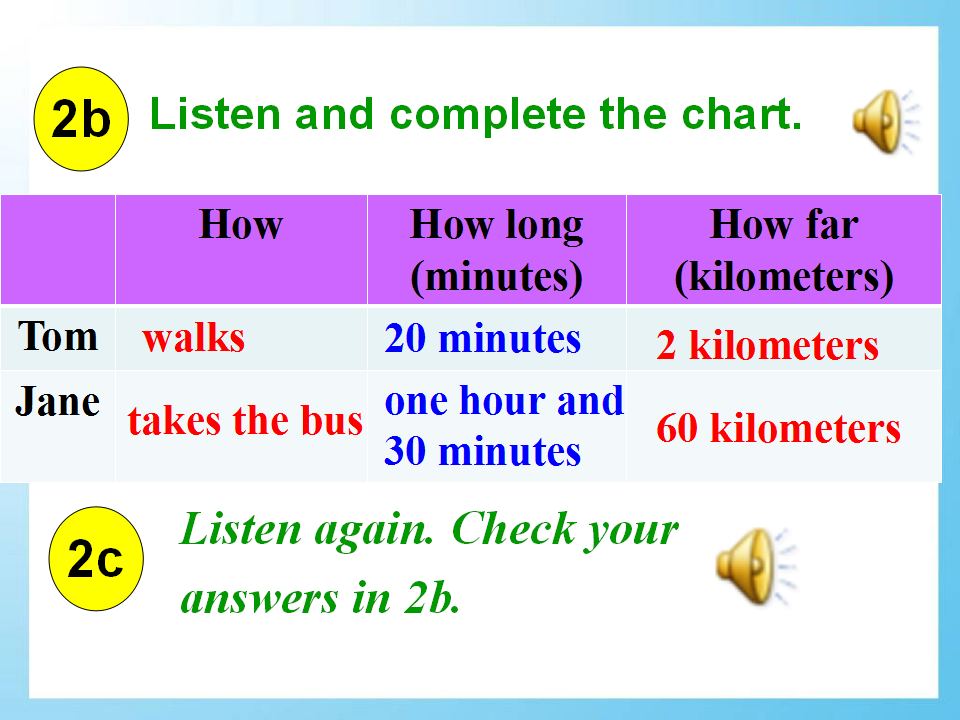 2b Listen and complete the chart.

| | How | How long (minutes) | How far (kilometers) |
|---|---|---|---|
| Tom | walks | 20 minutes | 2 kilometers |
| Jane | takes the bus | one hour and 30 minutes | 60 kilometers |

2c Listen again. Check your answers in 2b.